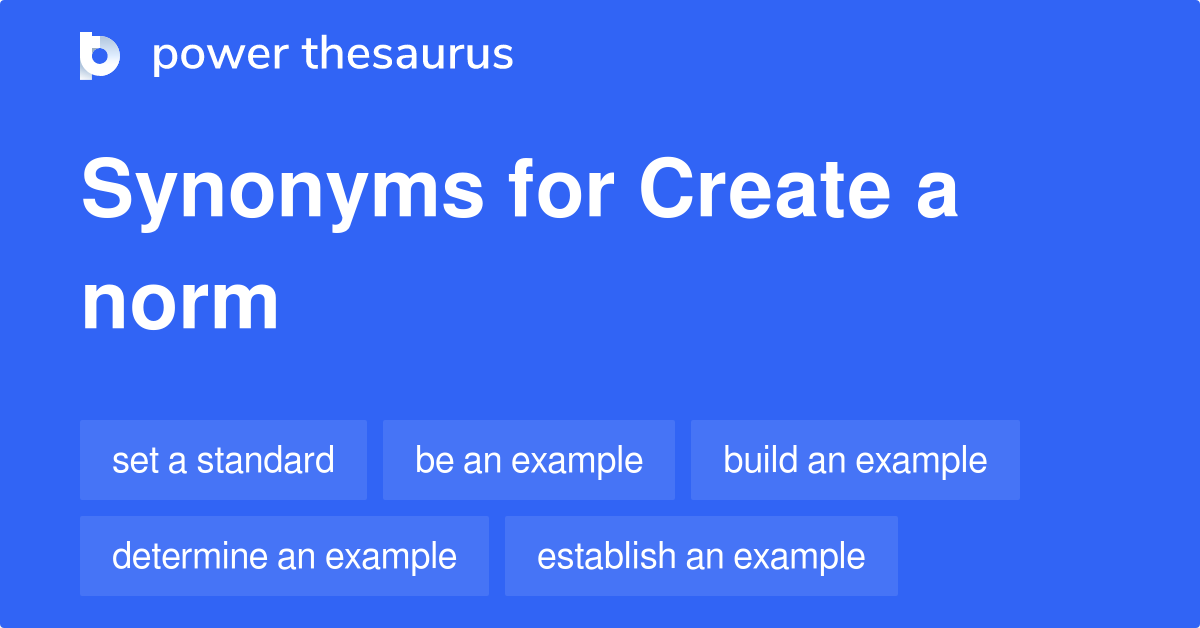 power thesaurus

Synonyms for Create a norm

set a standard
be an example
build an example
determine an example
establish an example